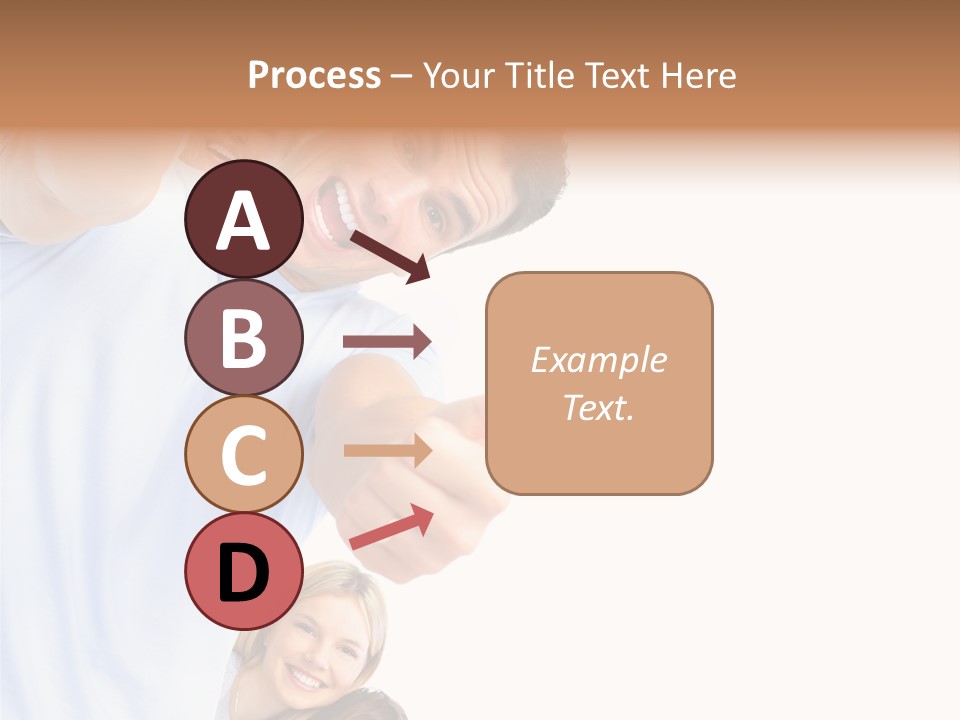 Process – Your Title Text Here

A

B

C

D

Example Text.